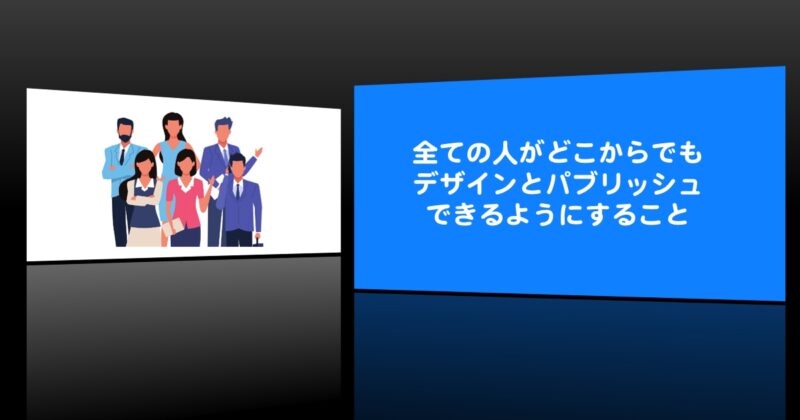 全ての人がどこからでも
デザインとパブリッシュ
できるようにすること